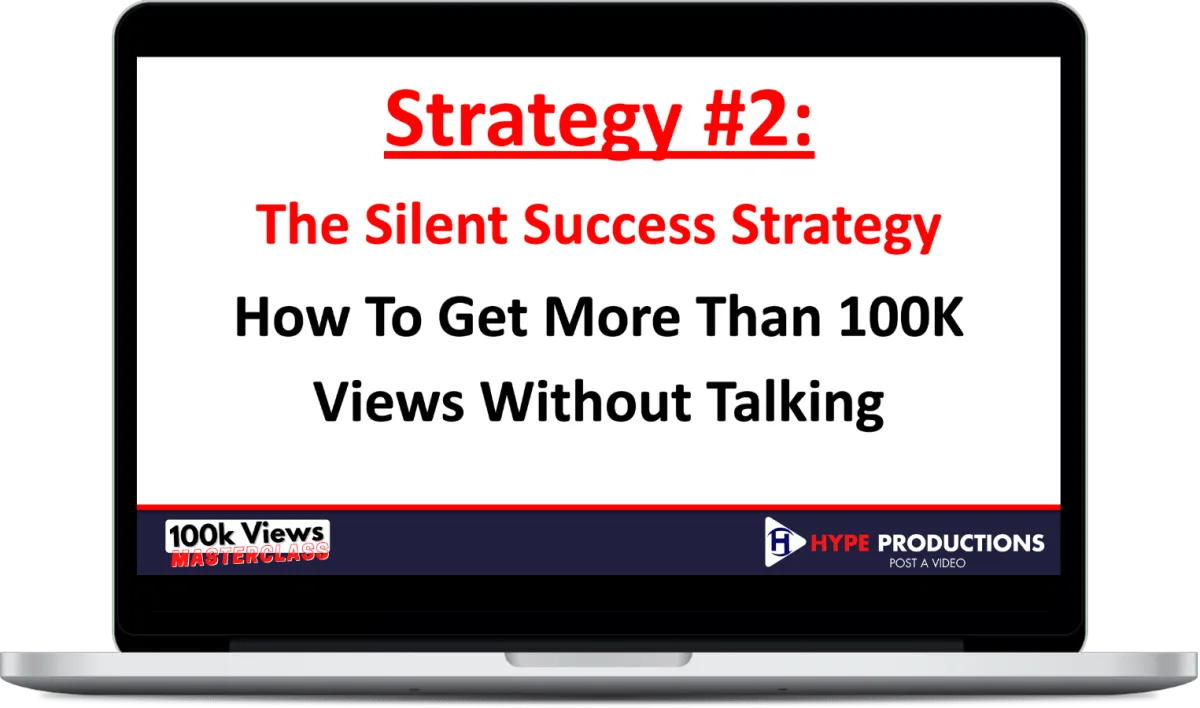 Strategy #2:

The Silent Success Strategy

How To Get More Than 100K Views Without Talking

100k Views MASTERCLASS

H HYPE PRODUCTIONS
POST A VIDEO